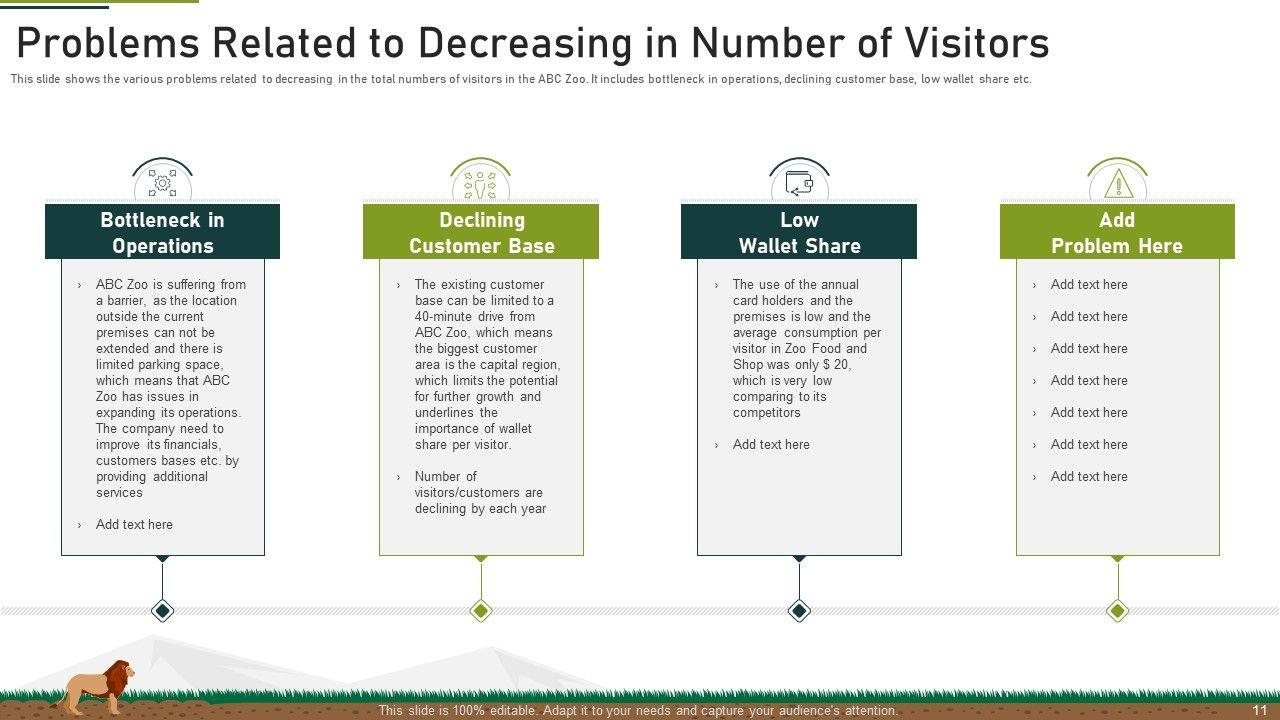 Problems Related to Decreasing in Number of Visitors

This slide shows the various problems related to decreasing in the total numbers of visitors in the ABC Zoo. It includes bottleneck in operations, declining customer base, low wallet share etc.

Bottleneck in Operations

› ABC Zoo is suffering from a barrier, as the location outside the current premises can not be extended and there is limited parking space, which means that ABC Zoo has issues in expanding its operations. The company need to improve its financials, customers bases etc. by providing additional services

› Add text here

Declining Customer Base

› The existing customer base can be limited to a 40-minute drive from ABC Zoo, which means the biggest customer area is the capital region, which limits the potential for further growth and underlines the importance of wallet share per visitor.

› Number of visitors/customers are declining by each year

Low Wallet Share

› The use of the annual card holders and the premises is low and the average consumption per visitor in Zoo Food and Shop was only $ 20, which is very low comparing to its competitors

› Add text here

Add Problem Here

› Add text here

› Add text here

› Add text here

› Add text here

› Add text here

› Add text here

› Add text here

This slide is 100% editable. Adapt it to your needs and capture your audience's attention.

11